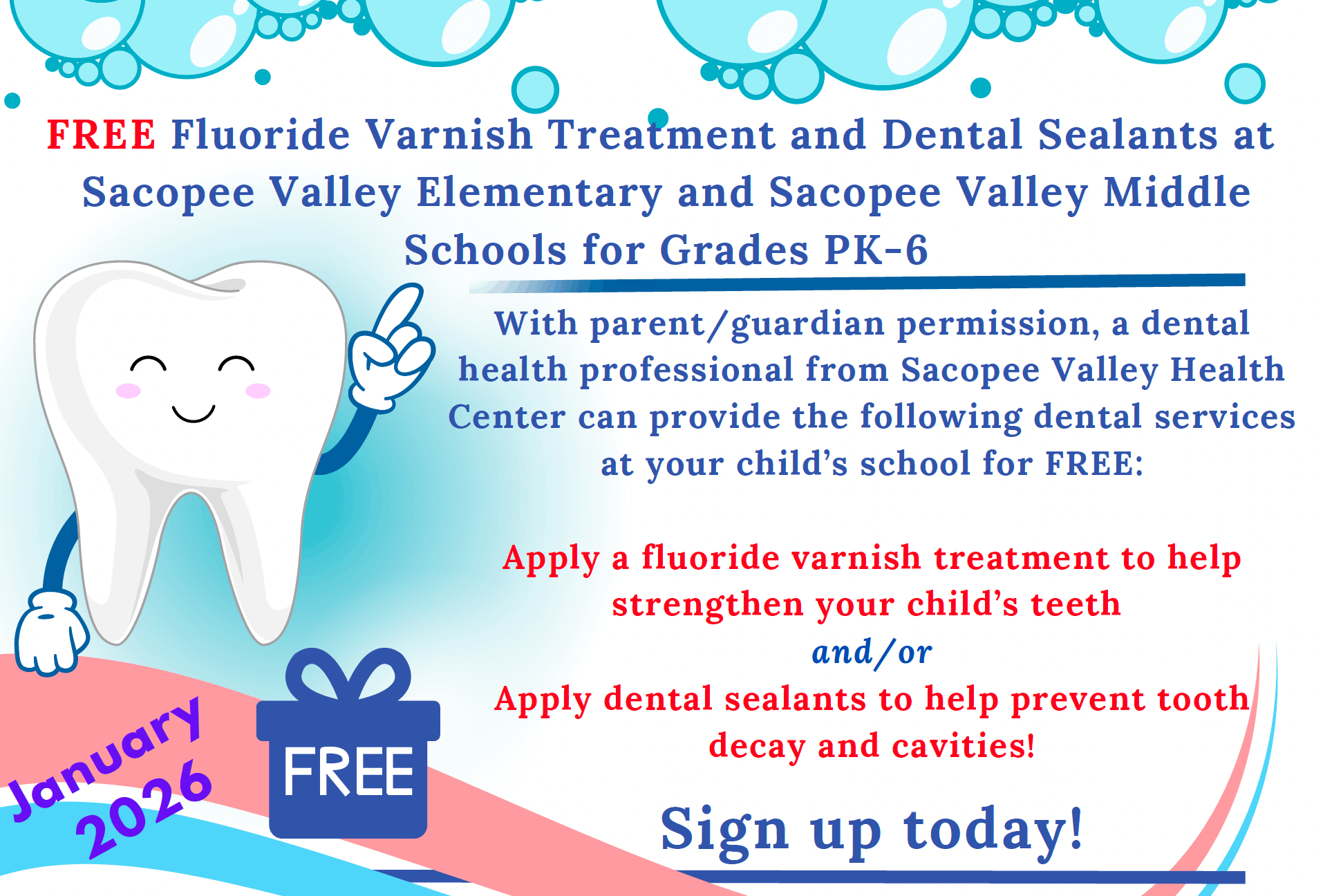 FREE Fluoride Varnish Treatment and Dental Sealants at Sacopee Valley Elementary and Sacopee Valley Middle Schools for Grades PK-6

With parent/guardian permission, a dental health professional from Sacopee Valley Health Center can provide the following dental services at your child's school for FREE:

Apply a fluoride varnish treatment to help strengthen your child's teeth

and/or

Apply dental sealants to help prevent tooth decay and cavities!

Sign up today!

January 2026

FREE